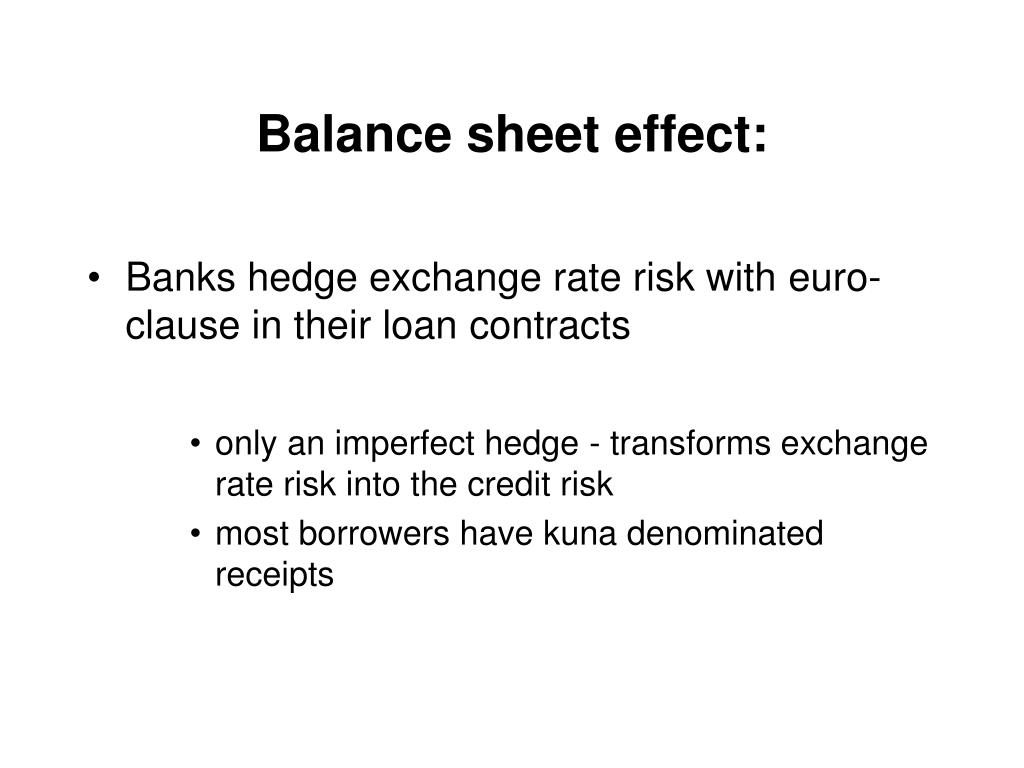 Balance sheet effect:

• Banks hedge exchange rate risk with euro-clause in their loan contracts

• only an imperfect hedge - transforms exchange rate risk into the credit risk
• most borrowers have kuna denominated receipts